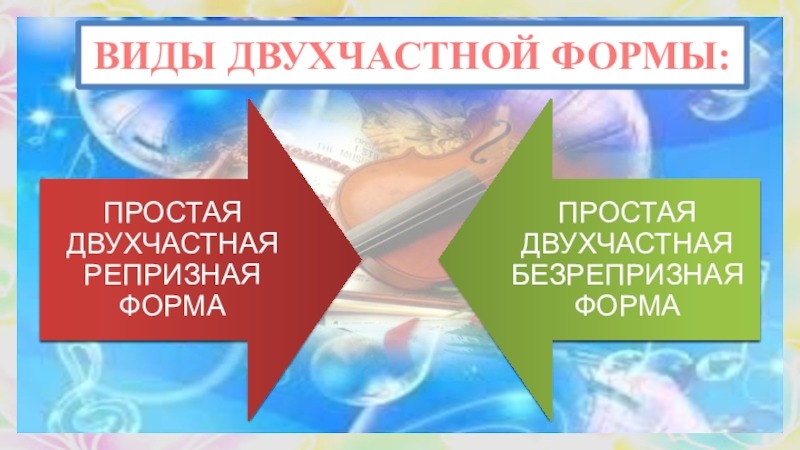 ВИДЫ ДВУХЧАСТНОЙ ФОРМЫ:

ПРОСТАЯ ДВУХЧАСТНАЯ РЕПРИЗНАЯ ФОРМА

ПРОСТАЯ ДВУХЧАСТНАЯ БЕЗРЕПРИЗНАЯ ФОРМА